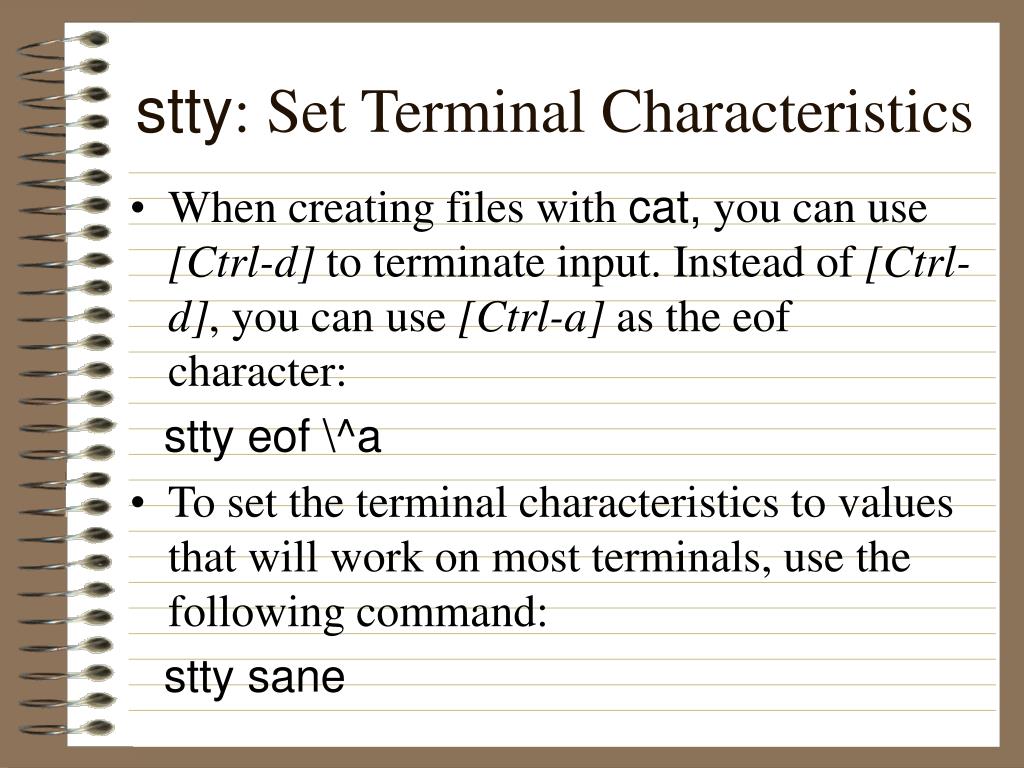 stty: Set Terminal Characteristics

• When creating files with cat, you can use [Ctrl-d] to terminate input. Instead of [Ctrl-d], you can use [Ctrl-a] as the eof character:

stty eof \^a

• To set the terminal characteristics to values that will work on most terminals, use the following command:

stty sane